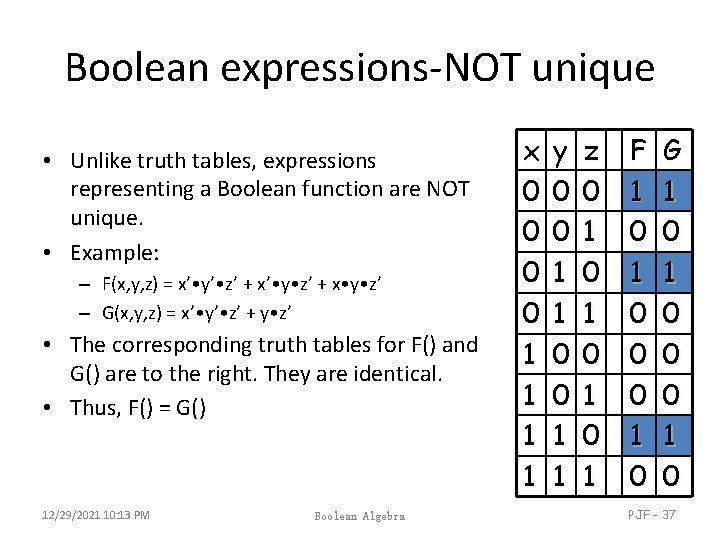 Boolean expressions-NOT unique

• Unlike truth tables, expressions representing a Boolean function are NOT unique.
• Example:
  – F(x,y,z) = x’•y’•z’ + x’•y•z’ + x•y•z’
  – G(x,y,z) = x’•y’•z’ + y•z’
• The corresponding truth tables for F() and G() are to the right. They are identical.
• Thus, F() = G()

| x | y | z | | F | G |
|---|---|---|---|---|---|
| 0 | 0 | 0 | | 1 | 1 |
| 0 | 0 | 1 | | 0 | 0 |
| 0 | 1 | 0 | | 1 | 1 |
| 0 | 1 | 1 | | 0 | 0 |
| 1 | 0 | 0 | | 0 | 0 |
| 1 | 0 | 1 | | 0 | 0 |
| 1 | 1 | 0 | | 1 | 1 |
| 1 | 1 | 1 | | 0 | 0 |

12/29/2021 10:13 PM
Boolean Algebra
PJF - 37